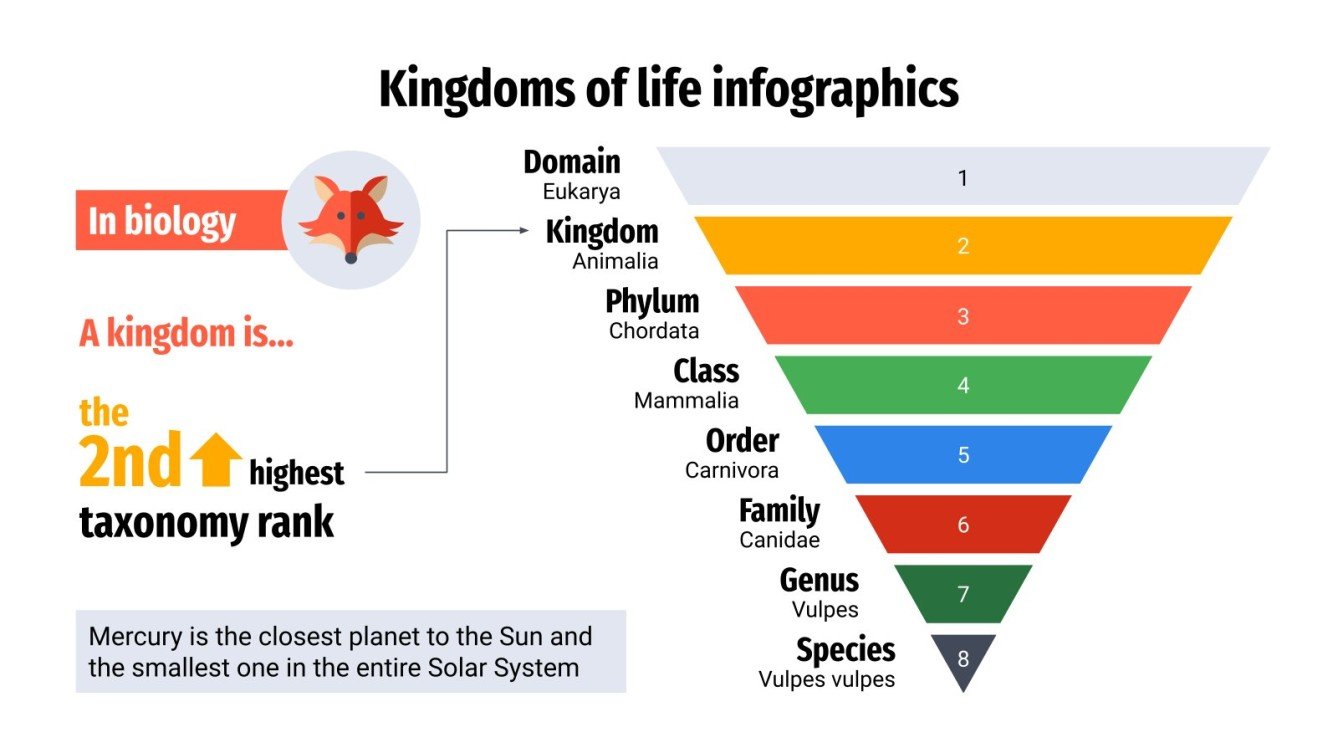 Kingdoms of life infographics

In biology

A kingdom is...

the
2nd highest
taxonomy rank

Mercury is the closest planet to the Sun and the smallest one in the entire Solar System

Domain
Eukarya
1

Kingdom
Animalia
2

Phylum
Chordata
3

Class
Mammalia
4

Order
Carnivora
5

Family
Canidae
6

Genus
Vulpes
7

Species
Vulpes vulpes
8